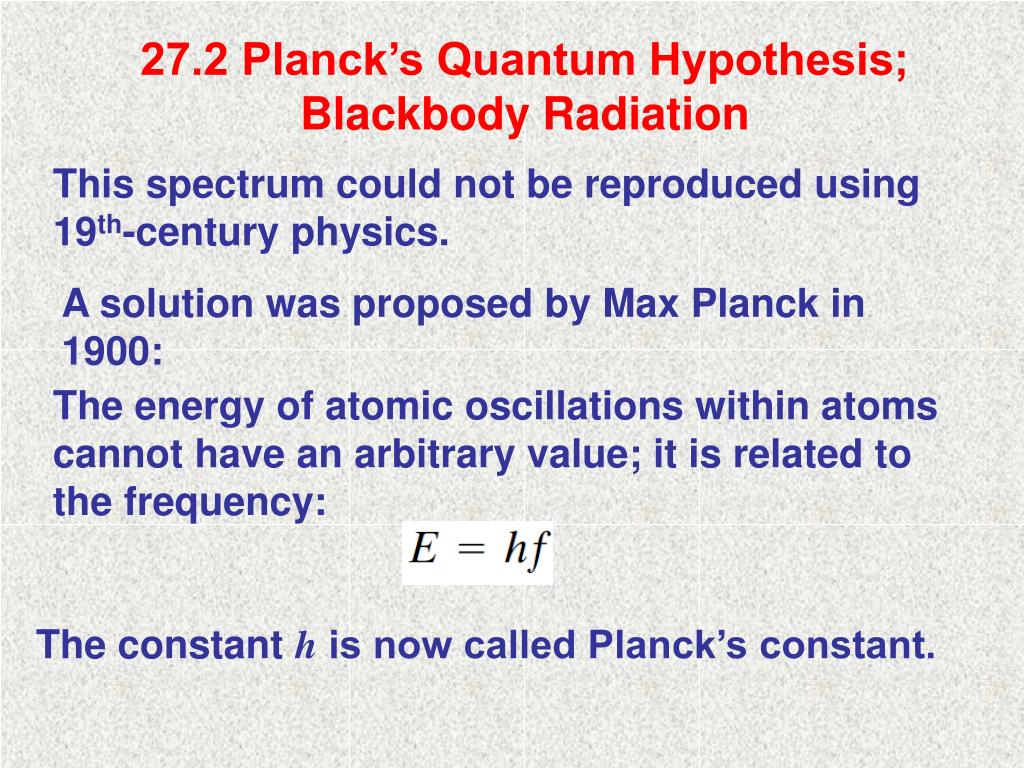 27.2 Planck's Quantum Hypothesis; Blackbody Radiation

This spectrum could not be reproduced using 19$^{th}$-century physics.

A solution was proposed by Max Planck in 1900:

The energy of atomic oscillations within atoms cannot have an arbitrary value; it is related to the frequency:

$E = hf$

The constant $h$ is now called Planck's constant.